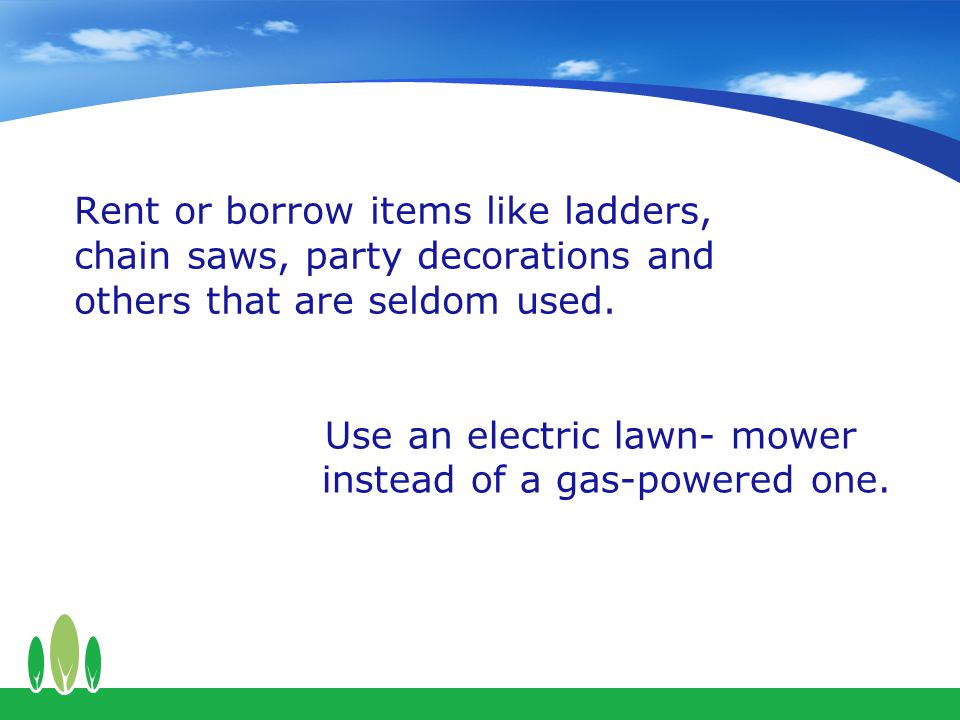 Rent or borrow items like ladders, chain saws, party decorations and others that are seldom used.

Use an electric lawn- mower instead of a gas-powered one.